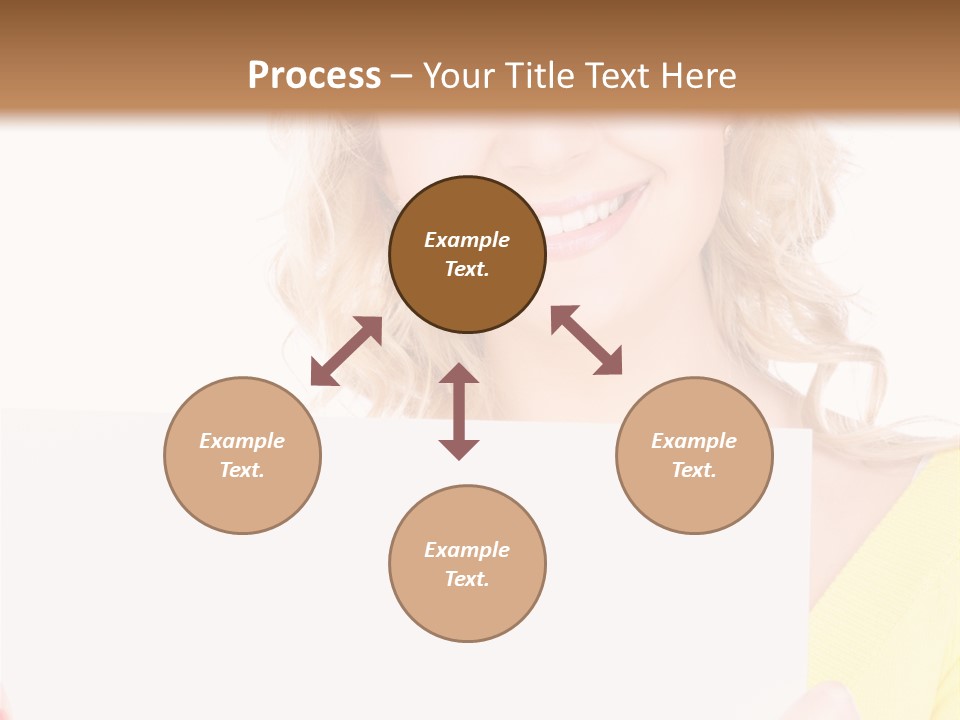 Process – Your Title Text Here

Example Text.

Example Text.

Example Text.

Example Text.